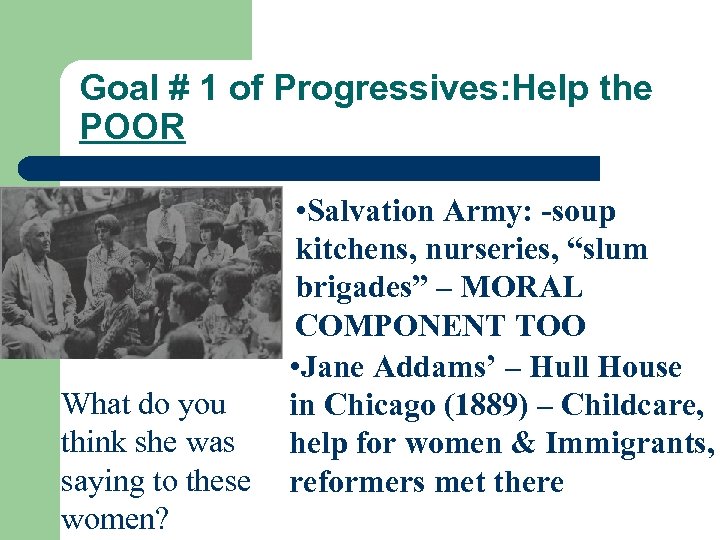 Goal # 1 of Progressives:Help the POOR

•Salvation Army: -soup kitchens, nurseries, “slum brigades” – MORAL COMPONENT TOO

•Jane Addams’ – Hull House in Chicago (1889) – Childcare, help for women & Immigrants, reformers met there

What do you think she was saying to these women?